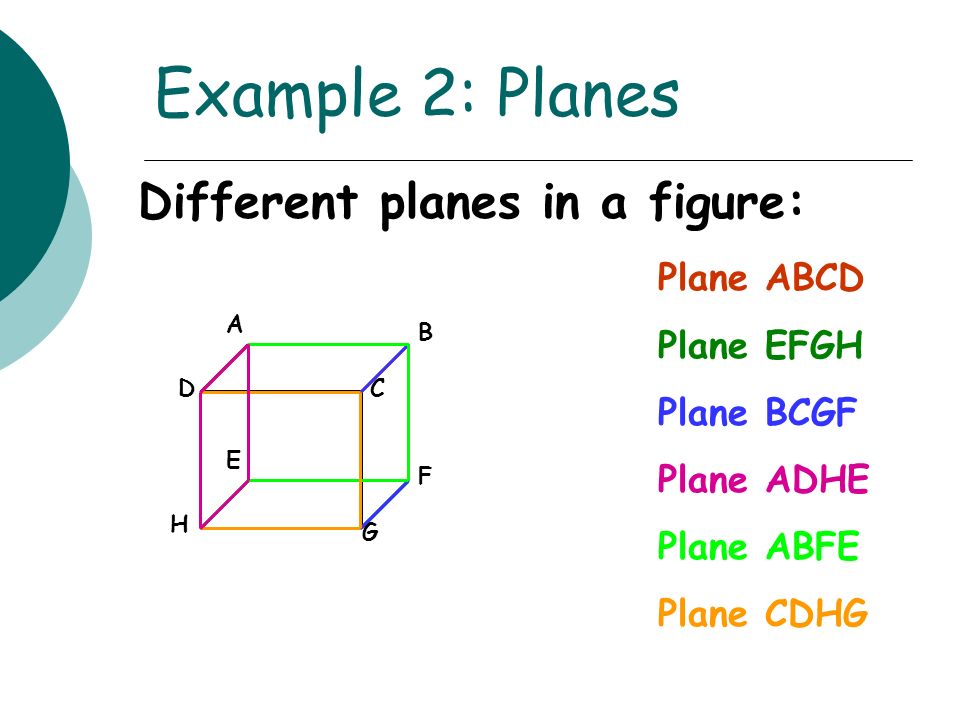 Example 2: Planes

Different planes in a figure:

A
B
D
C
E
F
H
G

Plane ABCD

Plane EFGH

Plane BCGF

Plane ADHE

Plane ABFE

Plane CDHG